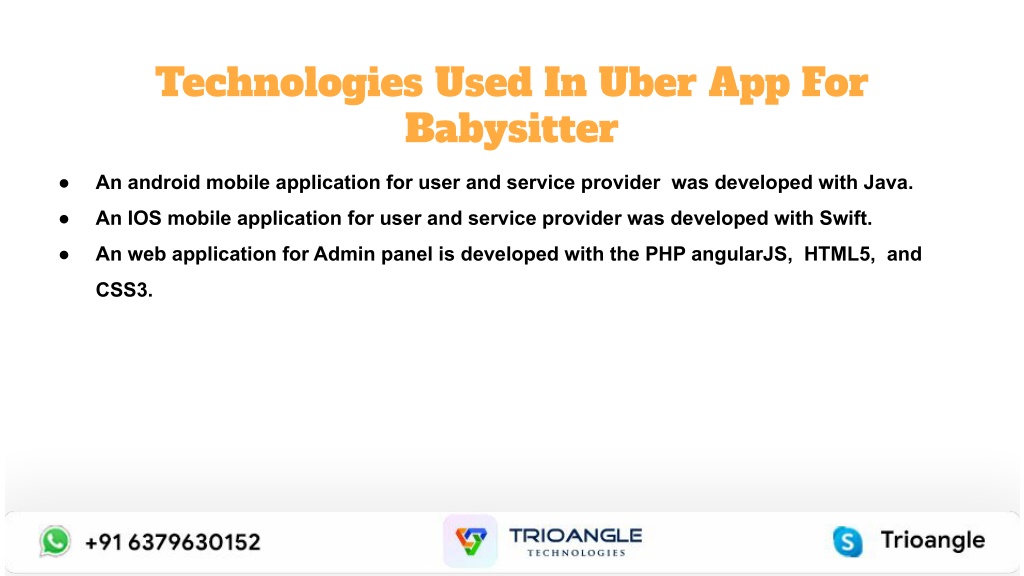 Technologies Used In Uber App For Babysitter

● An android mobile application for user and service provider was developed with Java.

● An IOS mobile application for user and service provider was developed with Swift.

● An web application for Admin panel is developed with the PHP angularJS, HTML5, and CSS3.

+91 6379630152

TRIOANGLE
TECHNOLOGIES

Trioangle